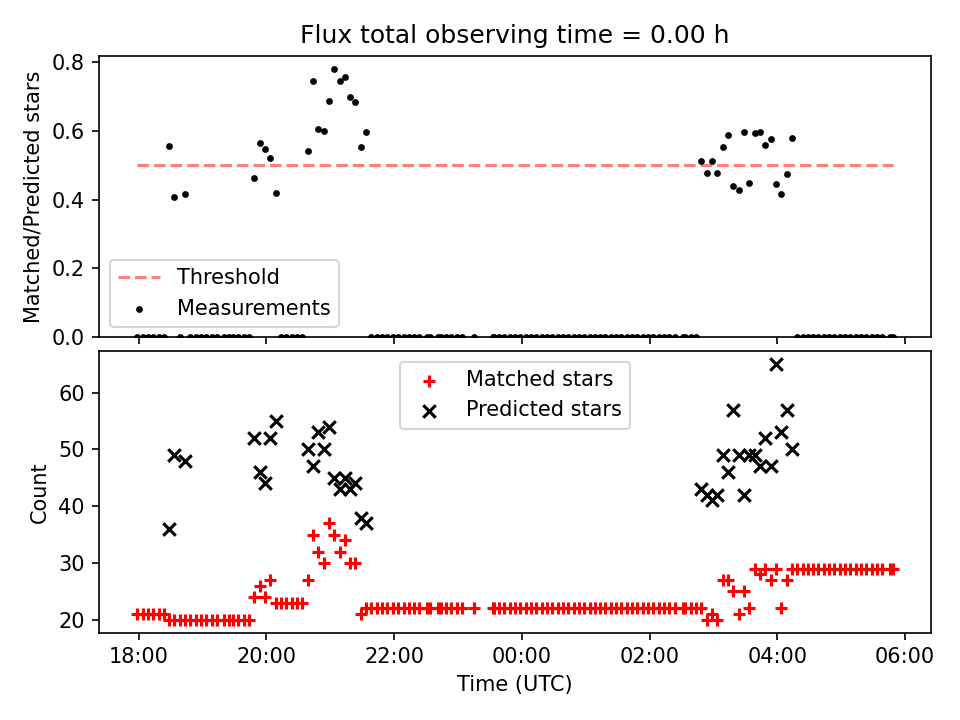 Flux total observing time = 0.00 h

Matched/Predicted stars

0.8
0.6
0.4
0.2
0.0

Threshold
Measurements

Matched stars
Predicted stars

Count

60
50
40
30
20

18:00
20:00
22:00
00:00
02:00
04:00
06:00

Time (UTC)